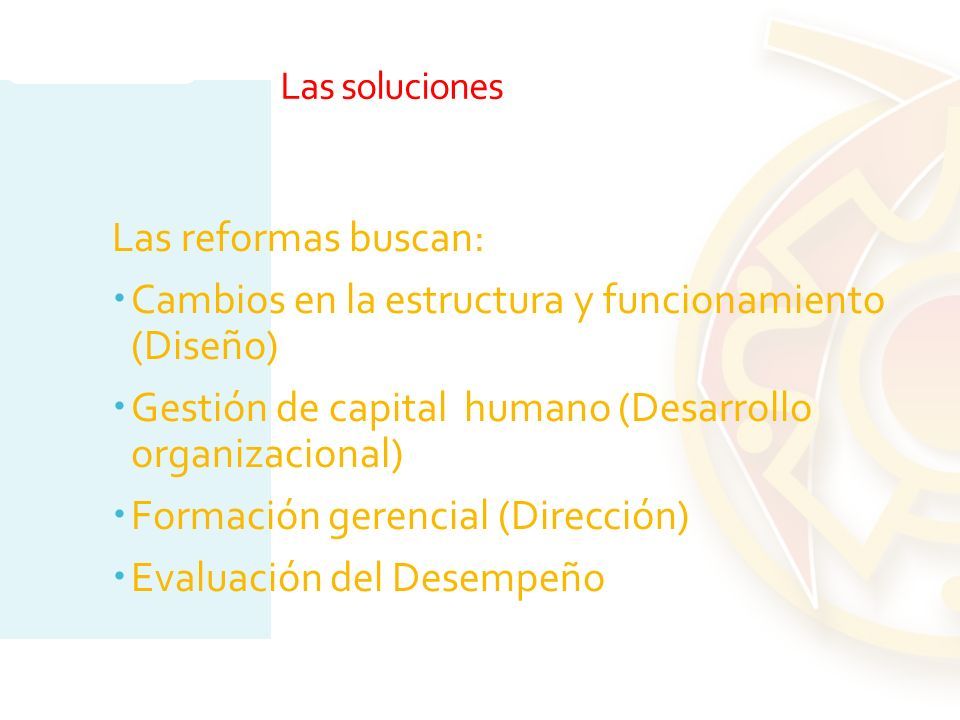 Las soluciones

Las reformas buscan:

• Cambios en la estructura y funcionamiento (Diseño)

• Gestión de capital  humano (Desarrollo organizacional)

• Formación gerencial (Dirección)

• Evaluación del Desempeño